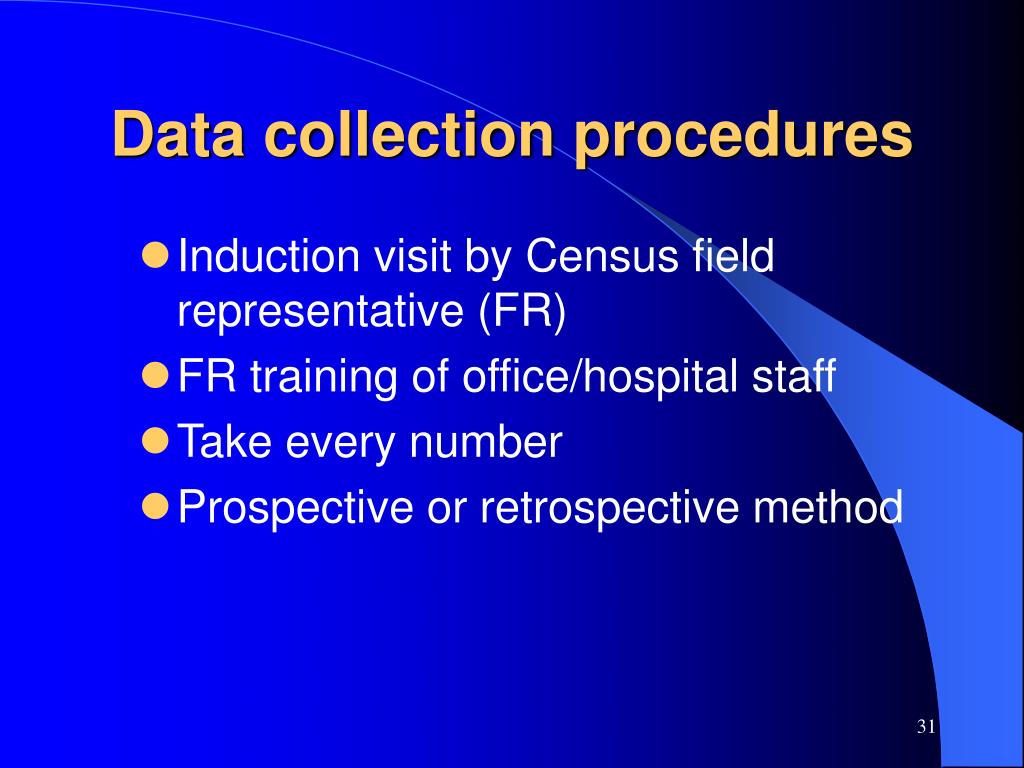 Data collection procedures

- Induction visit by Census field representative (FR)
- FR training of office/hospital staff
- Take every number
- Prospective or retrospective method

31